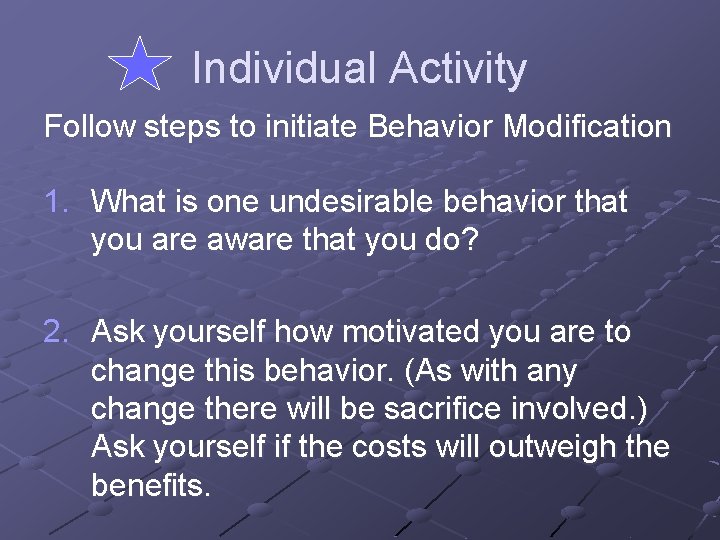 Individual Activity

Follow steps to initiate Behavior Modification

1. What is one undesirable behavior that you are aware that you do?

2. Ask yourself how motivated you are to change this behavior. (As with any change there will be sacrifice involved.) Ask yourself if the costs will outweigh the benefits.